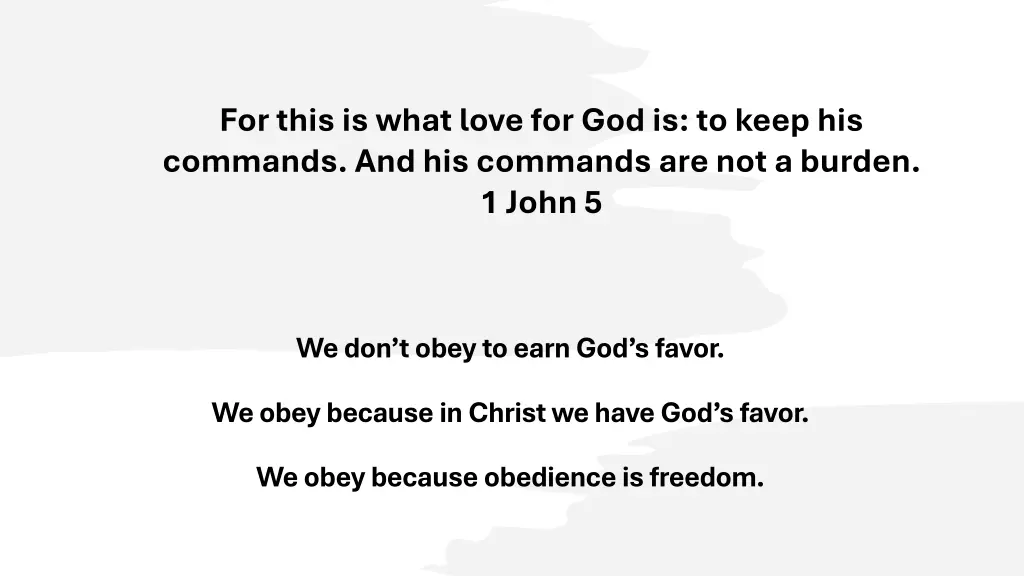 For this is what love for God is: to keep his commands. And his commands are not a burden.
1 John 5

We don’t obey to earn God’s favor.

We obey because in Christ we have God’s favor.

We obey because obedience is freedom.